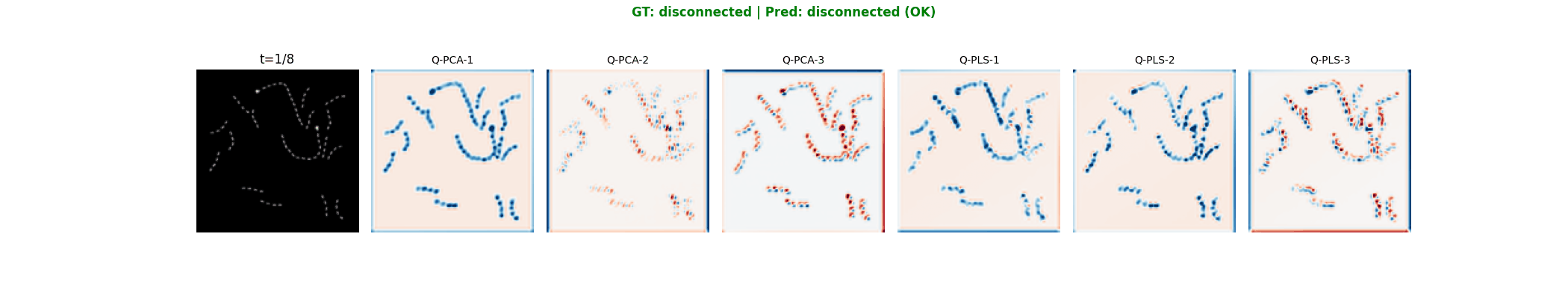 GT: disconnected | Pred: disconnected (OK)

t=1/8

Q-PCA-1

Q-PCA-2

Q-PCA-3

Q-PLS-1

Q-PLS-2

Q-PLS-3